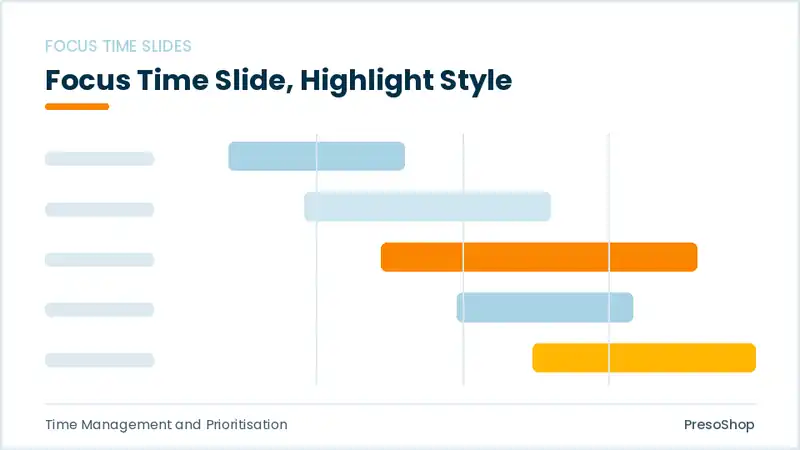 FOCUS TIME SLIDES

Focus Time Slide, Highlight Style

Time Management and Prioritisation

PresoShop